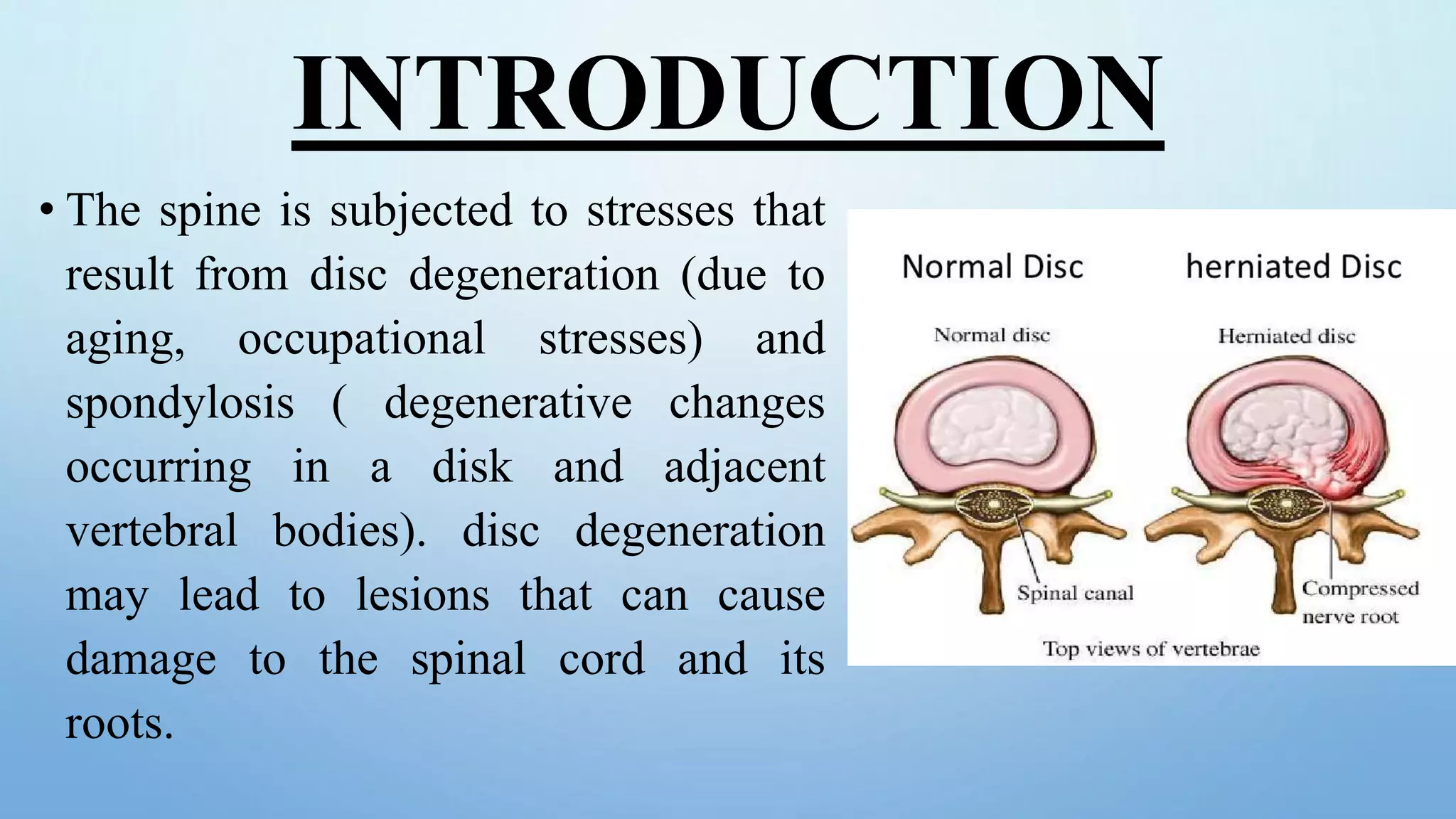 INTRODUCTION

• The spine is subjected to stresses that result from disc degeneration (due to aging, occupational stresses) and spondylosis ( degenerative changes occurring in a disk and adjacent vertebral bodies). disc degeneration may lead to lesions that can cause damage to the spinal cord and its roots.

Normal Disc

herniated Disc

Normal disc

Herniated disc

Spinal canal

Compressed nerve root

Top views of vertebrae